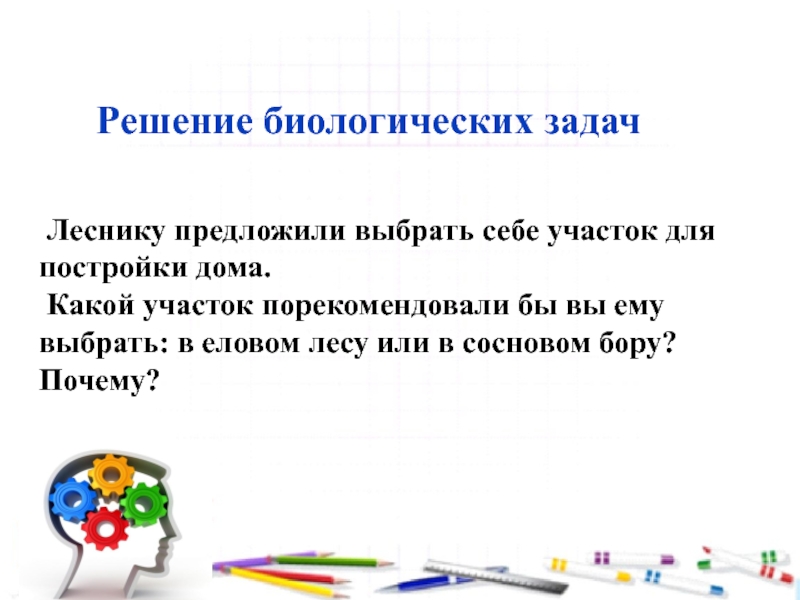 Решение биологических задач

Леснику предложили выбрать себе участок для постройки дома.
Какой участок порекомендовали бы вы ему выбрать: в еловом лесу или в сосновом бору? Почему?